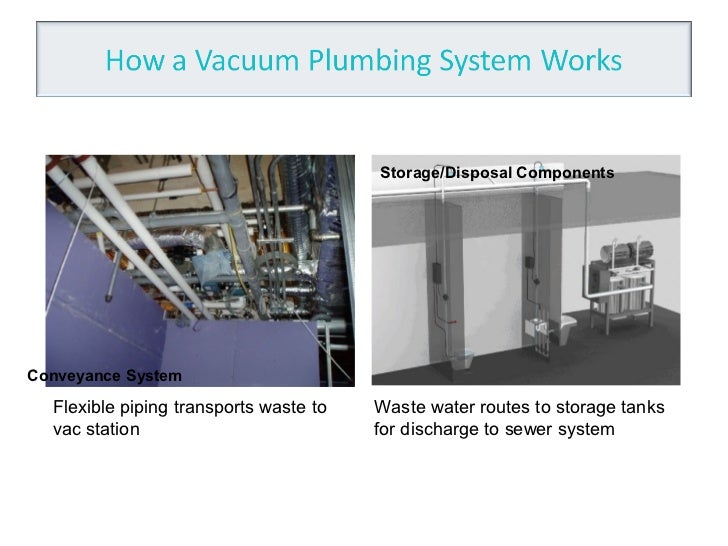 How a Vacuum Plumbing System Works

Conveyance System

Flexible piping transports waste to vac station

Storage/Disposal Components

Waste water routes to storage tanks for discharge to sewer system